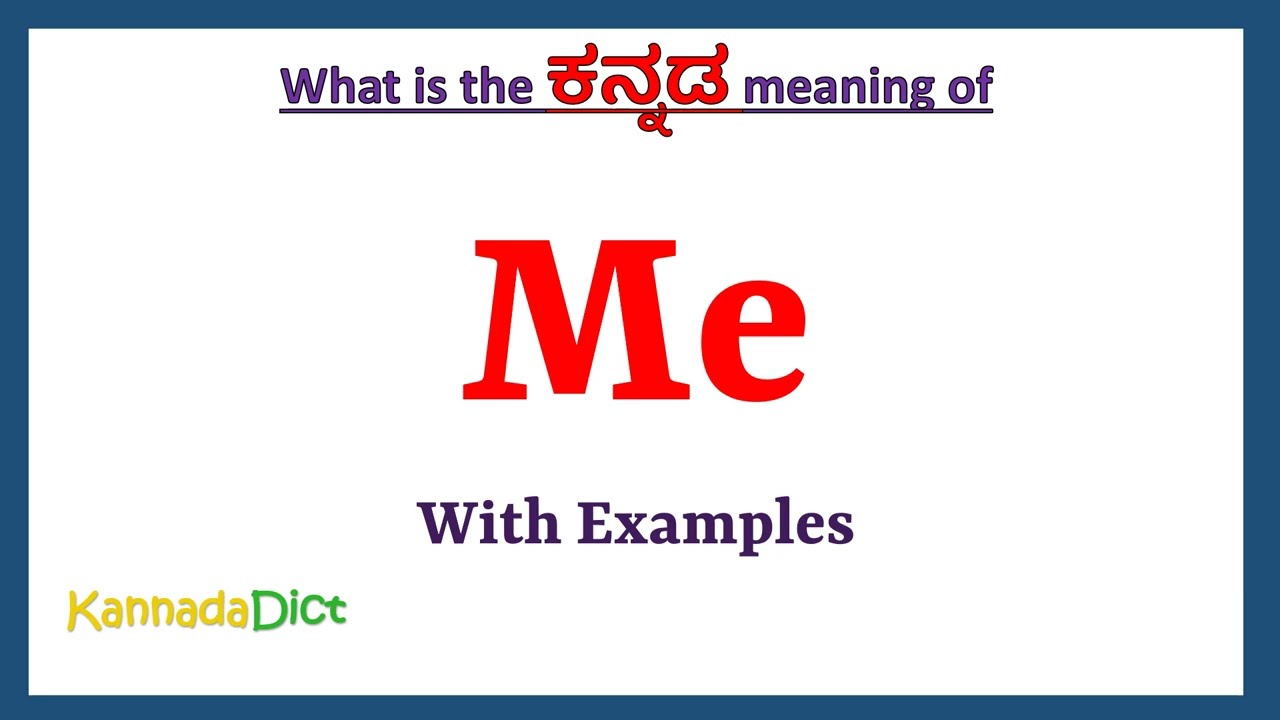 What is the ಕನ್ನಡ meaning of

Me

With Examples

KannadaDict